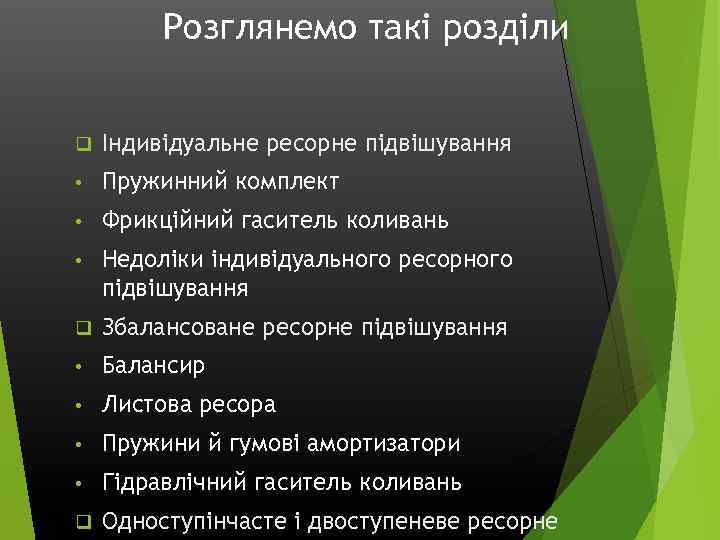 Розглянемо такі розділи

❑ Індивідуальне ресорне підвішування
• Пружинний комплект
• Фрикційний гаситель коливань
• Недоліки індивідуального ресорного підвішування
❑ Збалансоване ресорне підвішування
• Балансир
• Листова ресора
• Пружини й гумові амортизатори
• Гідравлічний гаситель коливань
❑ Одноступінчасте і двоступеневе ресорне